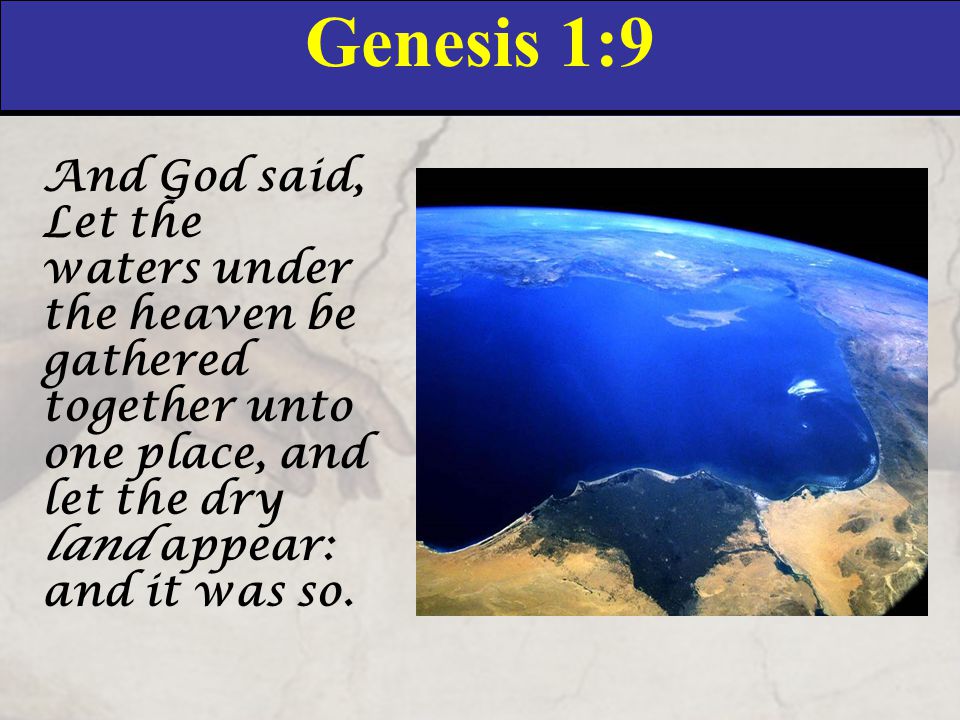 Genesis 1:9

And God said, Let the waters under the heaven be gathered together unto one place, and let the dry land appear: and it was so.